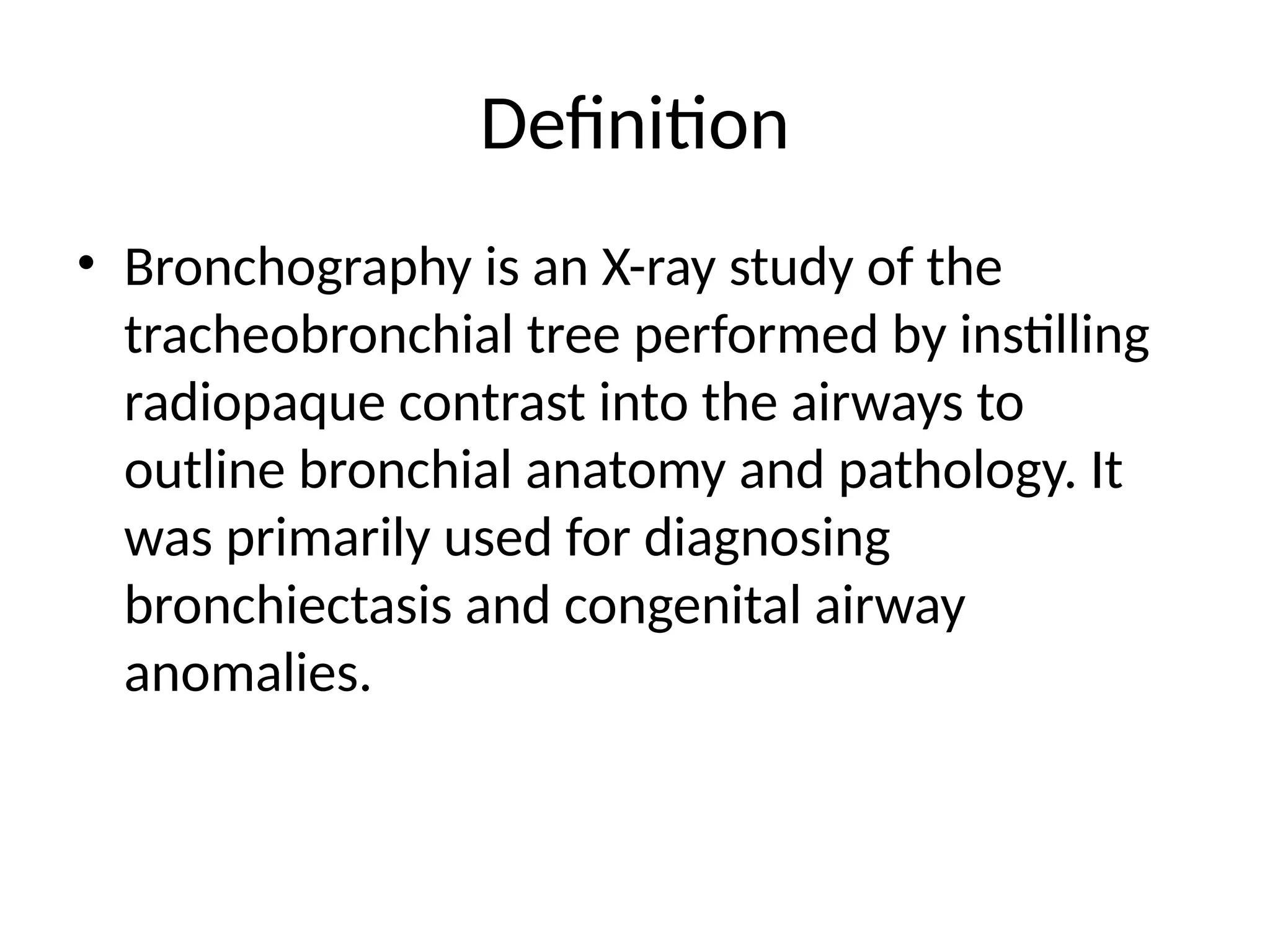 Definition

• Bronchography is an X-ray study of the tracheobronchial tree performed by instilling radiopaque contrast into the airways to outline bronchial anatomy and pathology. It was primarily used for diagnosing bronchiectasis and congenital airway anomalies.